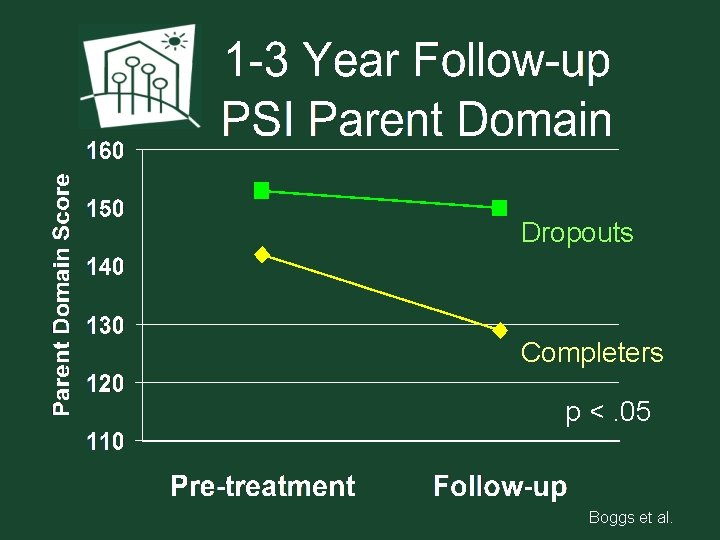 1-3 Year Follow-up
PSI Parent Domain

Parent Domain Score

160
150
140
130
120
110

Dropouts

Completers

p < .05

Pre-treatment
Follow-up

Boggs et al.